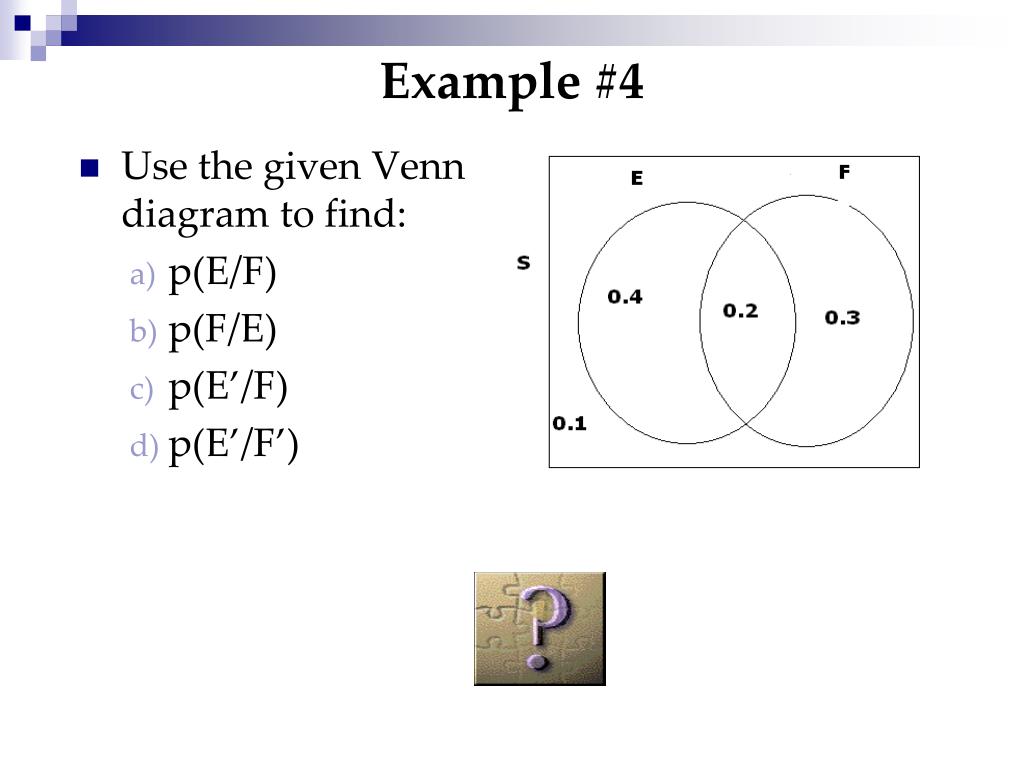 Example #4

Use the given Venn diagram to find:

a) p(E/F)
b) p(F/E)
c) p(E′/F)
d) p(E′/F′)

E
F
S
0.4
0.2
0.3
0.1

?